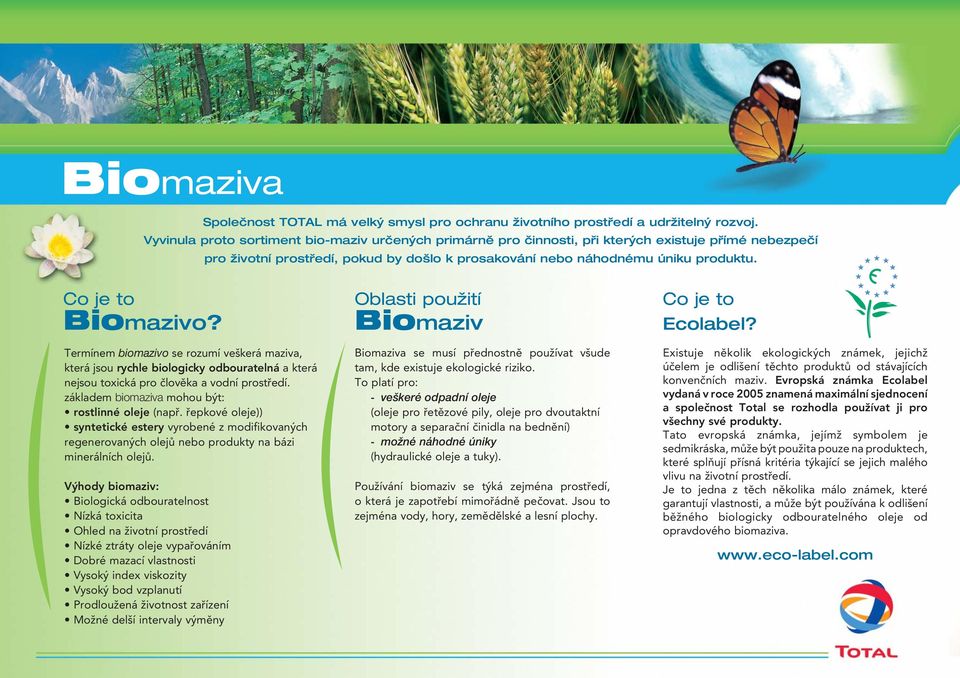 Biomaziva

Společnost TOTAL má velký smysl pro ochranu životního prostředí a udržitelný rozvoj. Vyvinula proto sortiment bio-maziv určených primárně pro činnosti, při kterých existuje přímé nebezpečí pro životní prostředí, pokud by došlo k prosakování nebo náhodnému úniku produktu.

Co je to Biomazivo?

Termínem biomazivo se rozumí veškerá maziva, která jsou rychle biologicky odbouratelná a která nejsou toxická pro člověka a vodní prostředí. základem biomaziva mohou být:
• rostlinné oleje (např. řepkové oleje))
• syntetické estery vyrobené z modifikovaných regenerovaných olejů nebo produkty na bázi minerálních olejů.

Výhody biomaziv:
• Biologická odbouratelnost
• Nízká toxicita
• Ohled na životní prostředí
• Nízké ztráty oleje vypařováním
• Dobré mazací vlastnosti
• Vysoký index viskozity
• Vysoký bod vzplanutí
• Prodloužená životnost zařízení
• Možné delší intervaly výměny

Oblasti použití Biomaziv

Biomaziva se musí přednostně používat všude tam, kde existuje ekologické riziko.
To platí pro:
- veškeré odpadní oleje
(oleje pro řetězové pily, oleje pro dvoutaktní motory a separační činidla na bednění)
- možné náhodné úniky
(hydraulické oleje a tuky).

Používání biomaziv se týká zejména prostředí, o která je zapotřebí mimořádně pečovat. Jsou to zejména vody, hory, zemědělské a lesní plochy.

Co je to Ecolabel?

Existuje několik ekologických známek, jejichž účelem je odlišení těchto produktů od stávajících konvenčních maziv. Evropská známka Ecolabel vydaná v roce 2005 znamená maximální sjednocení a společnost Total se rozhodla používat ji pro všechny své produkty.
Tato evropská známka, jejímž symbolem je sedmikráska, může být použita pouze na produktech, které splňují přísná kritéria týkající se jejich malého vlivu na životní prostředí.
Je to jedna z těch několika málo známek, které garantují vlastnosti, a může být používána k odlišení běžného biologicky odbouratelného oleje od opravdového biomaziva.

www.eco-label.com

TOTAL